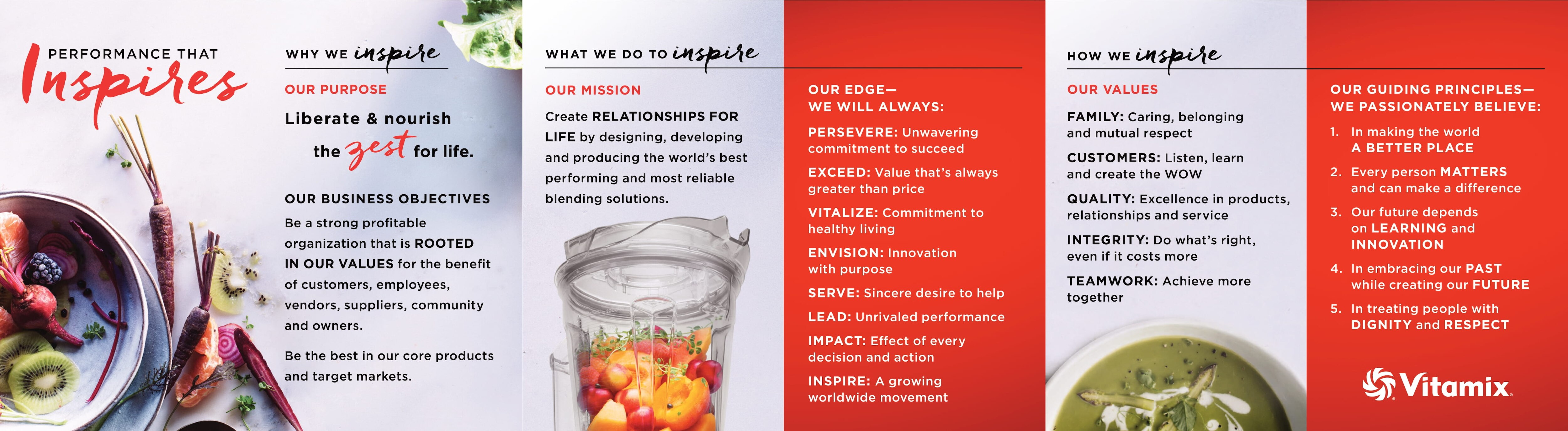 PERFORMANCE THAT Inspires

WHY WE inspire

OUR PURPOSE

Liberate & nourish the zest for life.

OUR BUSINESS OBJECTIVES

Be a strong profitable organization that is ROOTED IN OUR VALUES for the benefit of customers, employees, vendors, suppliers, community and owners.

Be the best in our core products and target markets.

WHAT WE DO TO inspire

OUR MISSION

Create RELATIONSHIPS FOR LIFE by designing, developing and producing the world's best performing and most reliable blending solutions.

OUR EDGE—
WE WILL ALWAYS:

PERSEVERE: Unwavering commitment to succeed

EXCEED: Value that's always greater than price

VITALIZE: Commitment to healthy living

ENVISION: Innovation with purpose

SERVE: Sincere desire to help

LEAD: Unrivaled performance

IMPACT: Effect of every decision and action

INSPIRE: A growing worldwide movement

HOW WE inspire

OUR VALUES

FAMILY: Caring, belonging and mutual respect

CUSTOMERS: Listen, learn and create the WOW

QUALITY: Excellence in products, relationships and service

INTEGRITY: Do what's right, even if it costs more

TEAMWORK: Achieve more together

OUR GUIDING PRINCIPLES—
WE PASSIONATELY BELIEVE:

1. In making the world A BETTER PLACE
2. Every person MATTERS and can make a difference
3. Our future depends on LEARNING and INNOVATION
4. In embracing our PAST while creating our FUTURE
5. In treating people with DIGNITY and RESPECT

Vitamix.